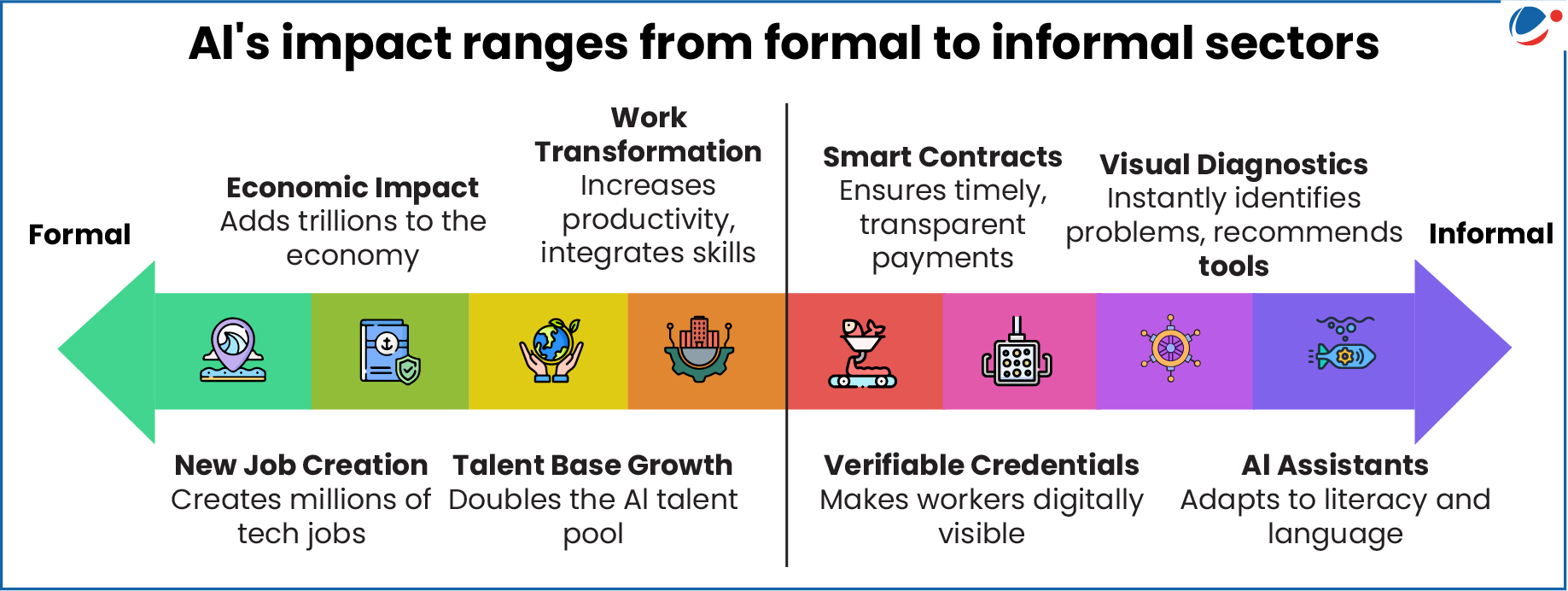 AI's impact ranges from formal to informal sectors

Formal

Economic Impact
Adds trillions to the economy

Work Transformation
Increases productivity, integrates skills

Smart Contracts
Ensures timely, transparent payments

Visual Diagnostics
Instantly identifies problems, recommends tools

Informal

New Job Creation
Creates millions of tech jobs

Talent Base Growth
Doubles the AI talent pool

Verifiable Credentials
Makes workers digitally visible

AI Assistants
Adapts to literacy and language